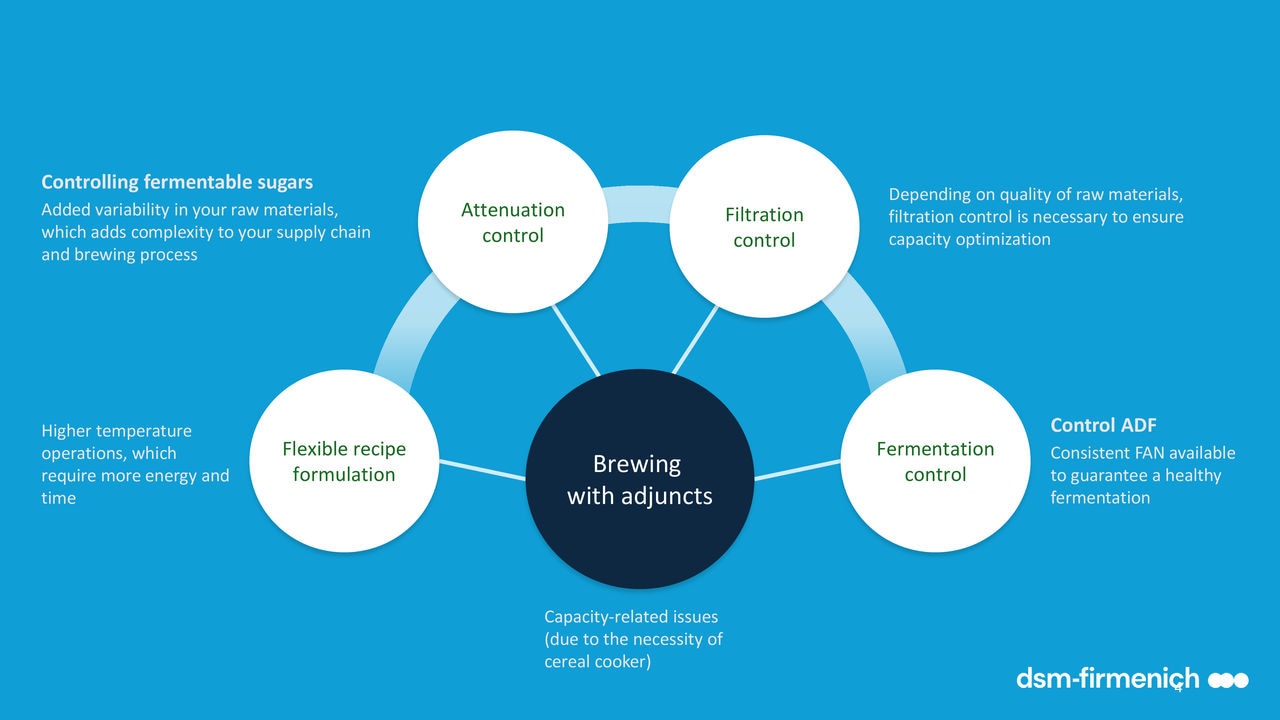 Controlling fermentable sugars
Added variability in your raw materials, which adds complexity to your supply chain and brewing process

Attenuation control

Filtration control

Depending on quality of raw materials, filtration control is necessary to ensure capacity optimization

Higher temperature operations, which require more energy and time

Flexible recipe formulation

Brewing with adjuncts

Fermentation control

Control ADF
Consistent FAN available to guarantee a healthy fermentation

Capacity-related issues (due to the necessity of cereal cooker)

dsm-firmenich